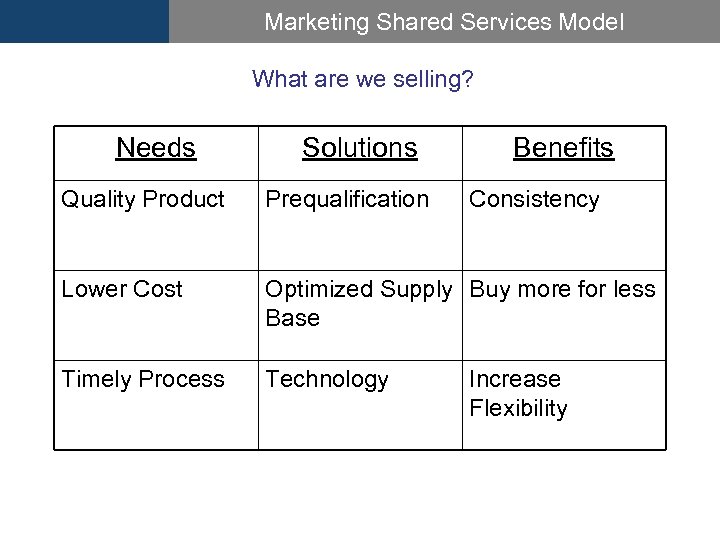 Marketing Shared Services Model

What are we selling?

| Needs | Solutions | Benefits |
|---|---|---|
| Quality Product | Prequalification | Consistency |
| Lower Cost | Optimized Supply Base | Buy more for less |
| Timely Process | Technology | Increase Flexibility |